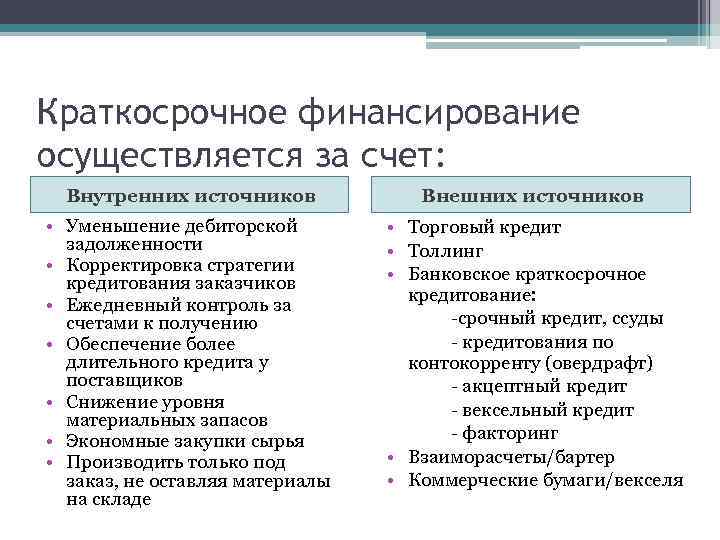 Краткосрочное финансирование осуществляется за счет:

Внутренних источников

• Уменьшение дебиторской задолженности
• Корректировка стратегии кредитования заказчиков
• Ежедневный контроль за счетами к получению
• Обеспечение более длительного кредита у поставщиков
• Снижение уровня материальных запасов
• Экономные закупки сырья
• Производить только под заказ, не оставляя материалы на складе

Внешних источников

• Торговый кредит
• Толлинг
• Банковское краткосрочное кредитование:
-срочный кредит, ссуды
- кредитования по контокорренту (овердрафт)
- акцептный кредит
- вексельный кредит
- факторинг
• Взаиморасчеты/бартер
• Коммерческие бумаги/векселя